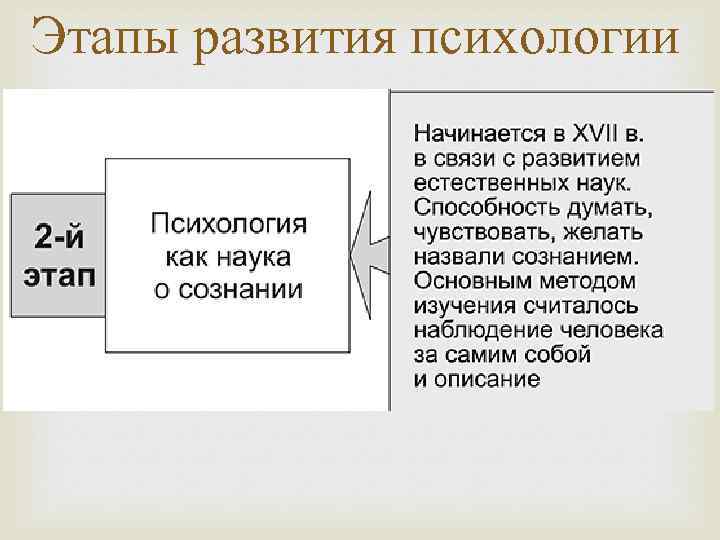 Этапы развития психологии

2-й этап

Психология как наука о сознании

Начинается в XVII в. в связи с развитием естественных наук. Способность думать, чувствовать, желать назвали сознанием. Основным методом изучения считалось наблюдение человека за самим собой и описание